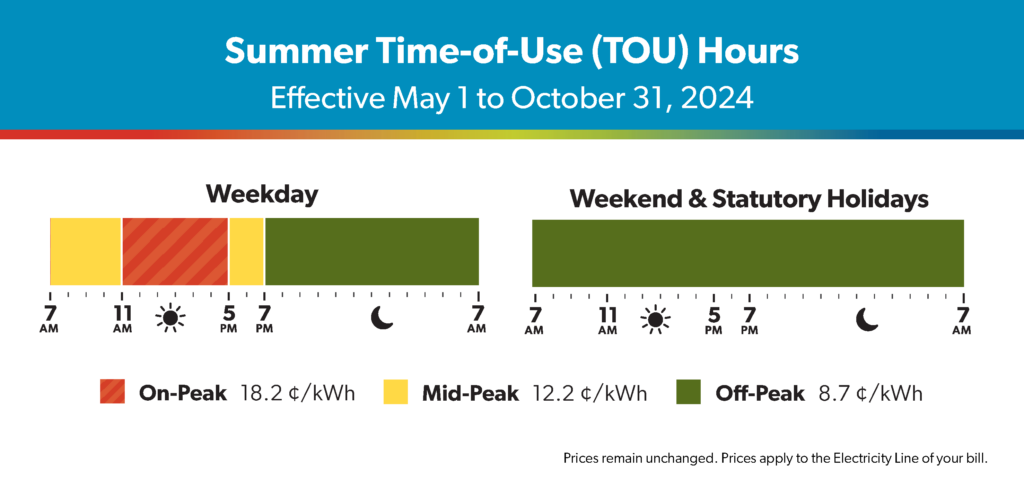 Summer Time-of-Use (TOU) Hours

Effective May 1 to October 31, 2024

Weekday

7 AM 11 AM 5 PM 7 PM 7 AM

Weekend & Statutory Holidays

7 AM 11 AM 5 PM 7 PM 7 AM

On-Peak 18.2 ¢/kWh Mid-Peak 12.2 ¢/kWh Off-Peak 8.7 ¢/kWh

Prices remain unchanged. Prices apply to the Electricity Line of your bill.